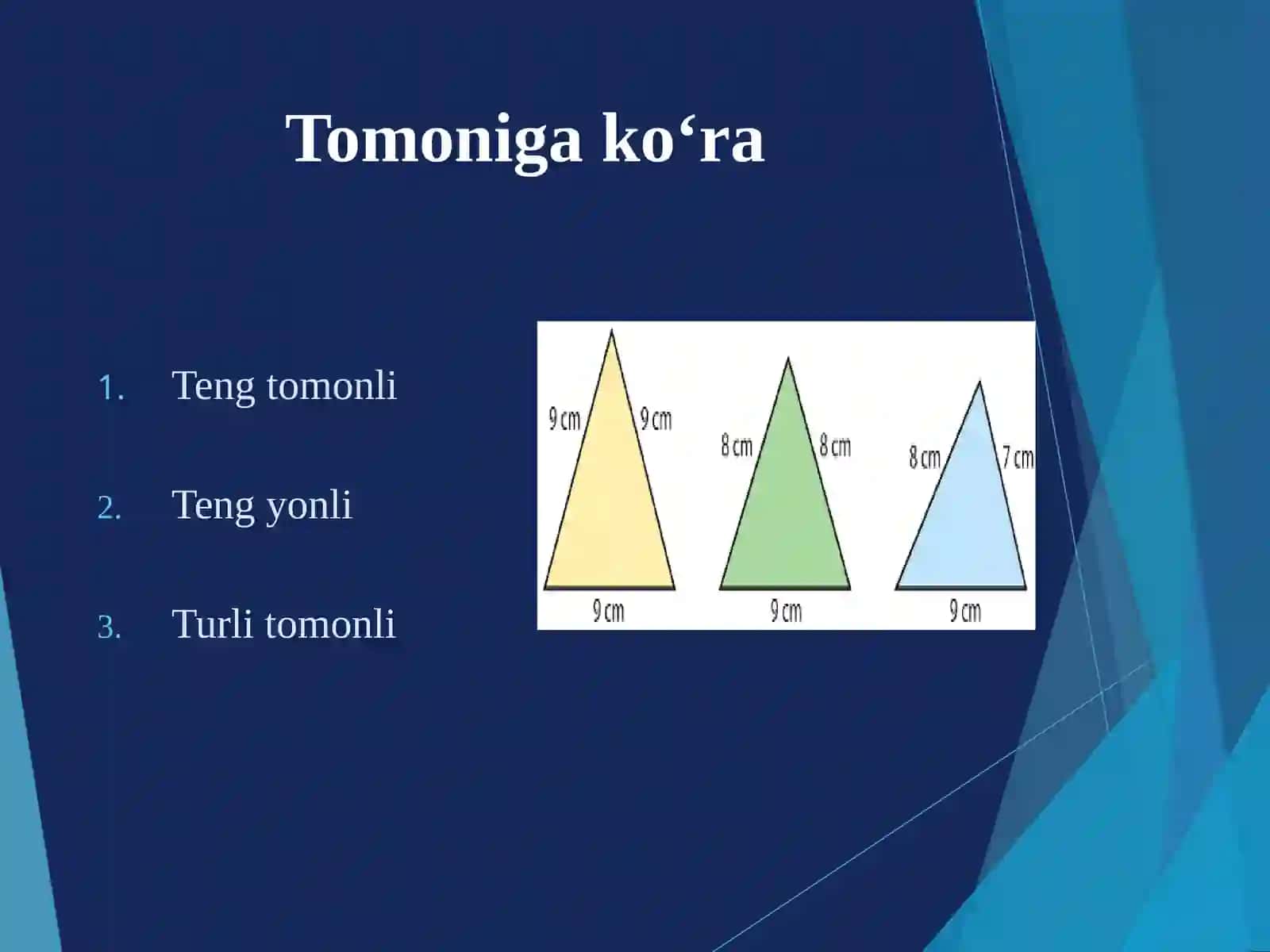 Tomoniga ko‘ra

1. Teng tomonli

2. Teng yonli

3. Turli tomonli

9 cm
9 cm
9 cm

8 cm
8 cm
9 cm

8 cm
7 cm
9 cm